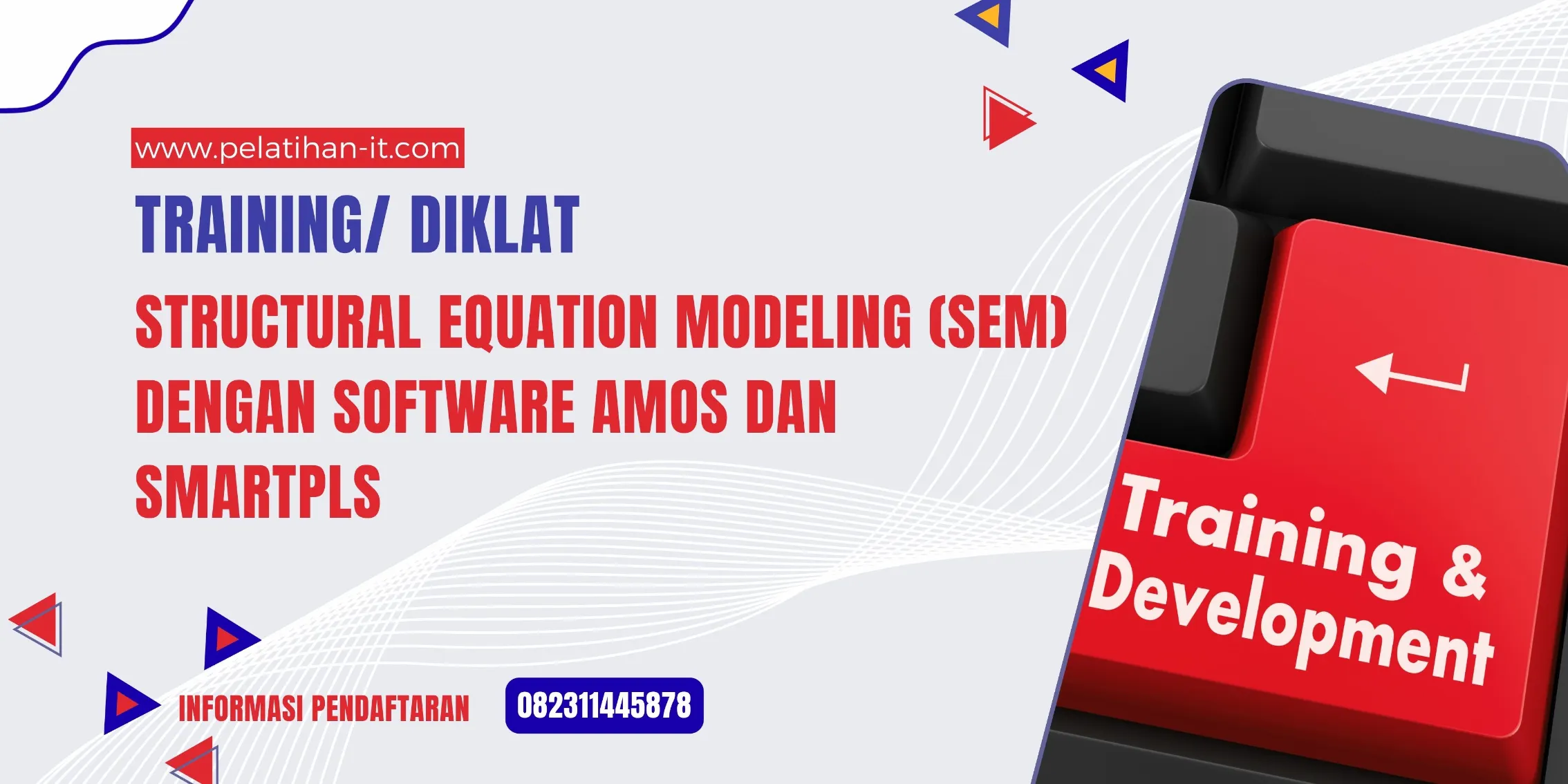 www.pelatihan-it.com

TRAINING/ DIKLAT

STRUCTURAL EQUATION MODELING (SEM) DENGAN SOFTWARE AMOS DAN SMARTPLS

INFORMASI PENDAFTARAN 082311445878

Training & Development